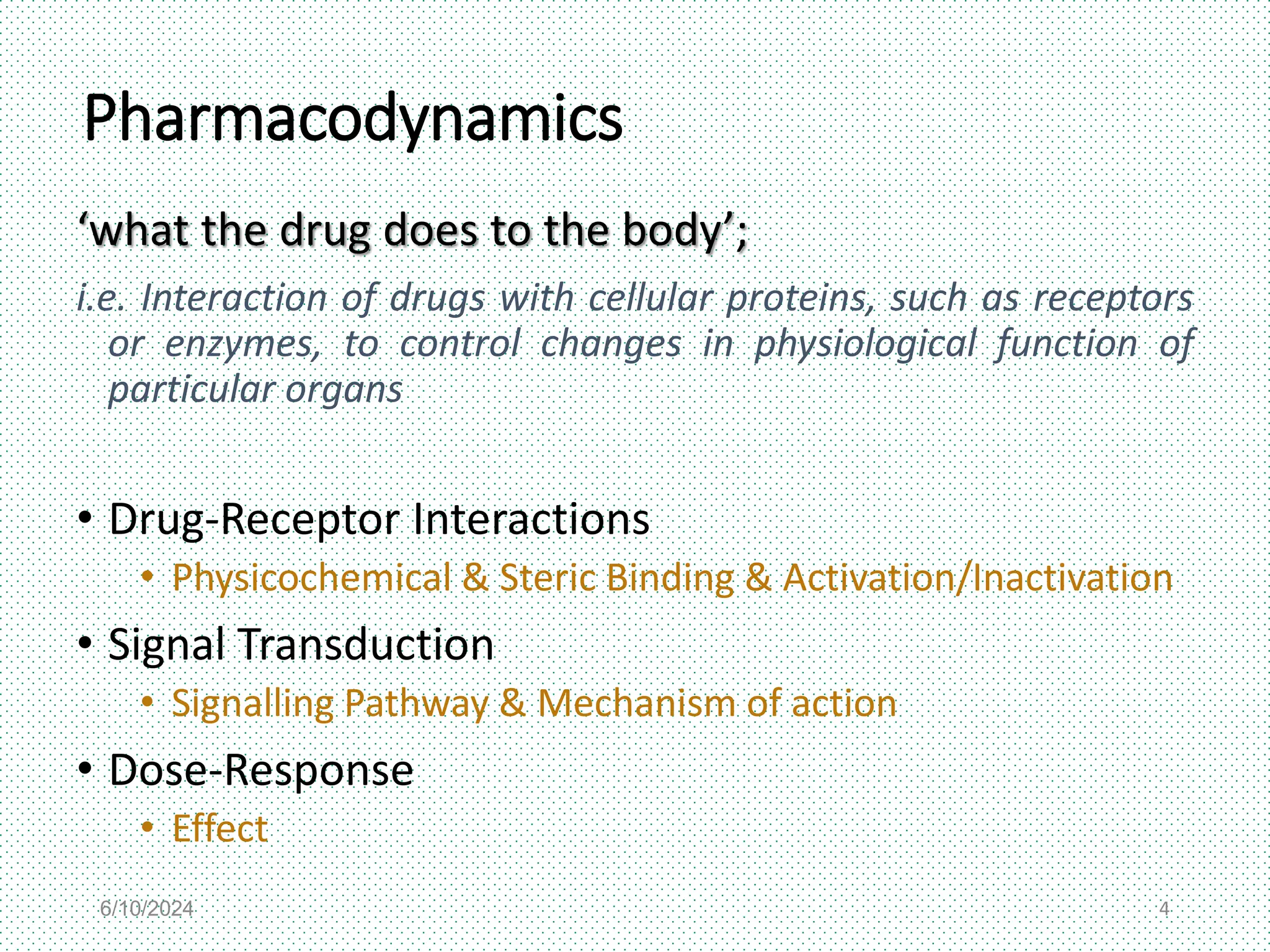 Pharmacodynamics

‘what the drug does to the body’;

i.e. Interaction of drugs with cellular proteins, such as receptors or enzymes, to control changes in physiological function of particular organs

• Drug-Receptor Interactions
  • Physicochemical & Steric Binding & Activation/Inactivation
• Signal Transduction
  • Signalling Pathway & Mechanism of action
• Dose-Response
  • Effect

6/10/2024

4